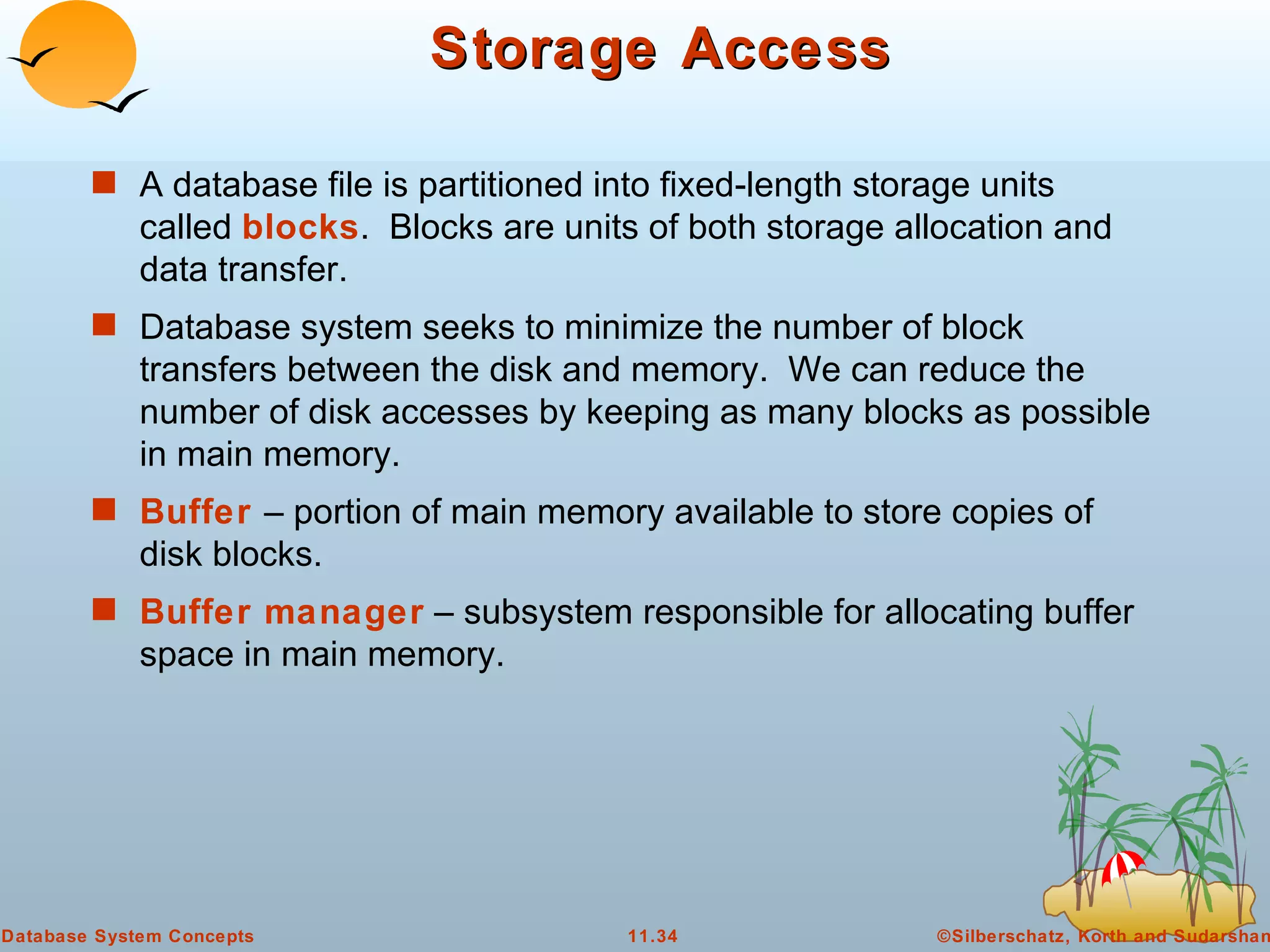 Storage Access

A database file is partitioned into fixed-length storage units called blocks. Blocks are units of both storage allocation and data transfer.

Database system seeks to minimize the number of block transfers between the disk and memory. We can reduce the number of disk accesses by keeping as many blocks as possible in main memory.

Buffer – portion of main memory available to store copies of disk blocks.

Buffer manager – subsystem responsible for allocating buffer space in main memory.

Database System Concepts

11.34

©Silberschatz, Korth and Sudarshan